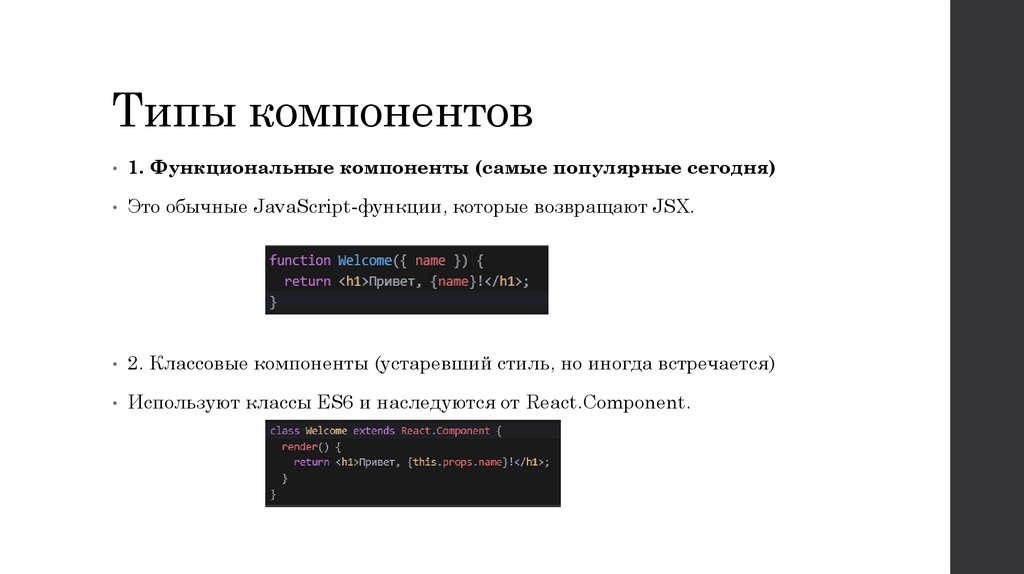 Типы компонентов

• 1. Функциональные компоненты (самые популярные сегодня)

• Это обычные JavaScript-функции, которые возвращают JSX.

function Welcome({ name }) {
  return <h1>Привет, {name}!</h1>;
}

• 2. Классовые компоненты (устаревший стиль, но иногда встречается)

• Используют классы ES6 и наследуются от React.Component.

class Welcome extends React.Component {
  render() {
    return <h1>Привет, {this.props.name}!</h1>;
  }
}